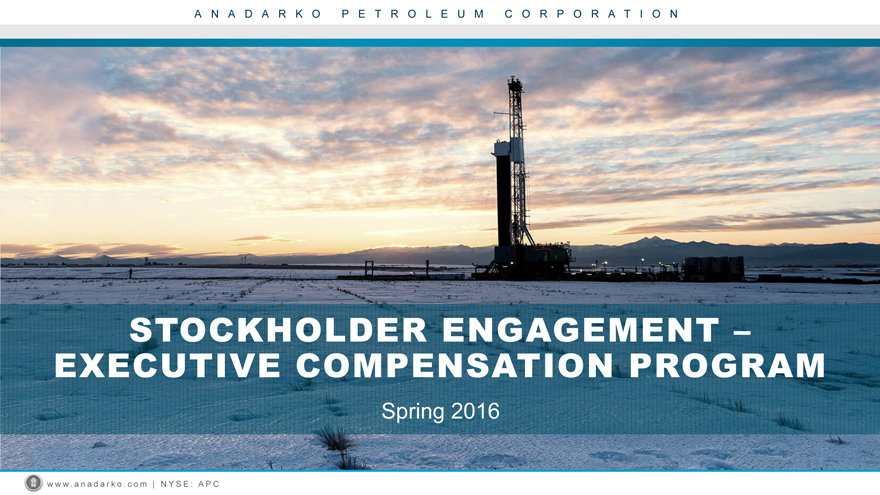 ANADARKO PETROLEUM CORPORATION

STOCKHOLDER ENGAGEMENT – EXECUTIVE COMPENSATION PROGRAM

Spring 2016

www.anadarko.com | NYSE: APC